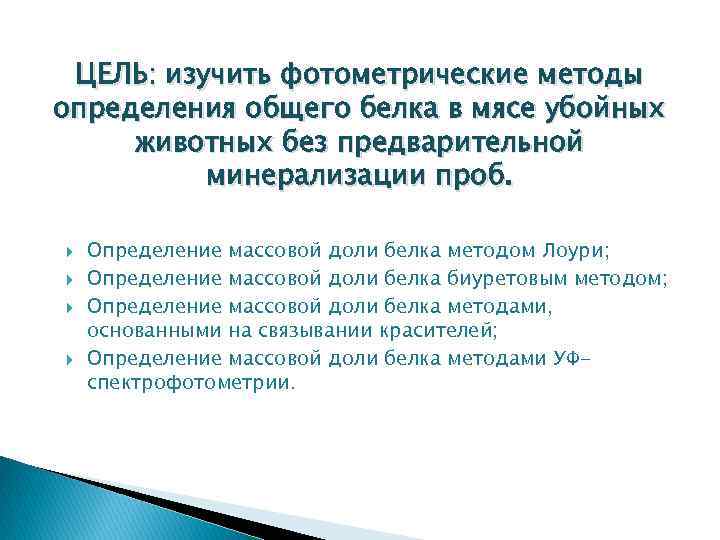 ЦЕЛЬ: изучить фотометрические методы определения общего белка в мясе убойных животных без предварительной минерализации проб.

Определение массовой доли белка методом Лоури;
Определение массовой доли белка биуретовым методом;
Определение массовой доли белка методами, основанными на связывании красителей;
Определение массовой доли белка методами УФ-спектрофотометрии.